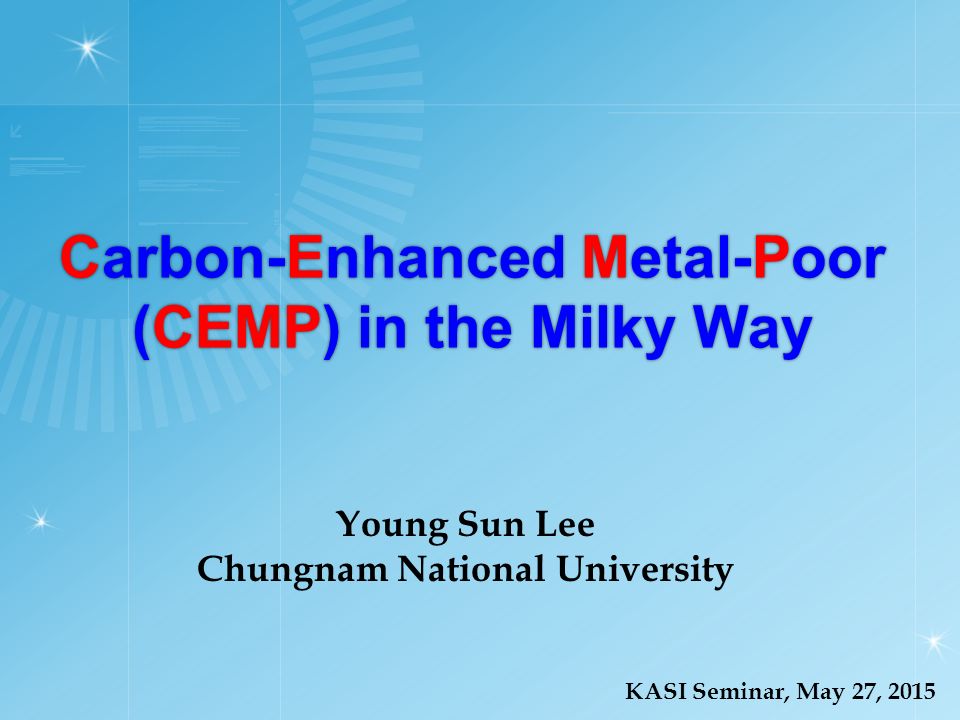 Carbon-Enhanced Metal-Poor (CEMP) in the Milky Way

Young Sun Lee
Chungnam National University

KASI Seminar, May 27, 2015